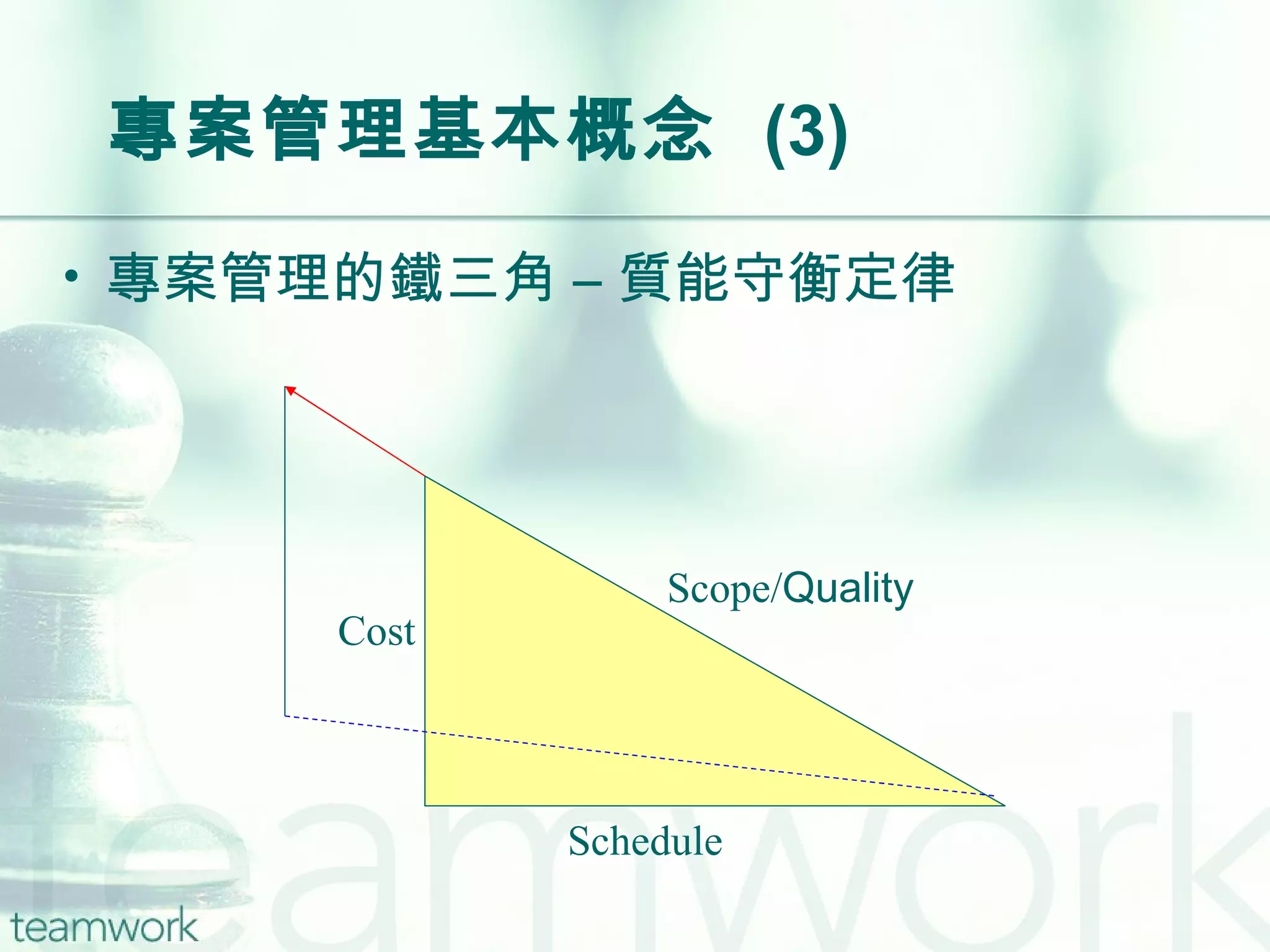 專案管理基本概念 (3)

• 專案管理的鐵三角 – 質能守衡定律

Scope/Quality

Cost

Schedule

teamwork

teamwork